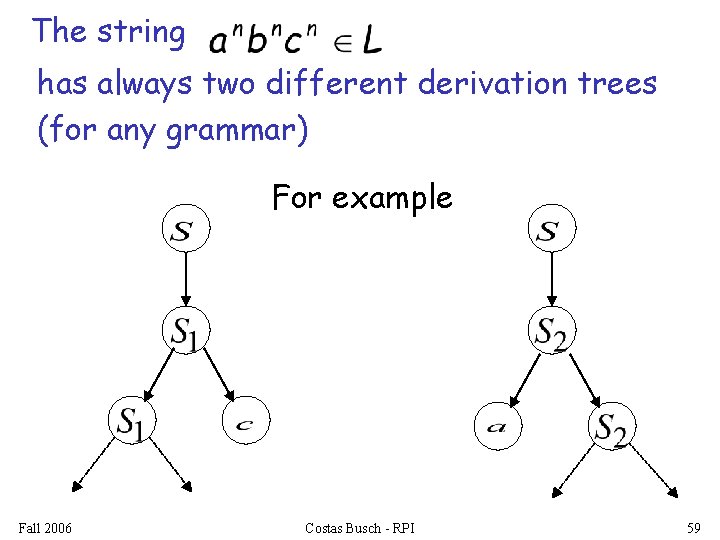 The string $a^n b^n c^n \in L$

has always two different derivation trees (for any grammar)

For example

$S$

$S_1$

$S_1$

$c$

$S$

$S_2$

$a$

$S_2$

Fall 2006

Costas Busch - RPI

59